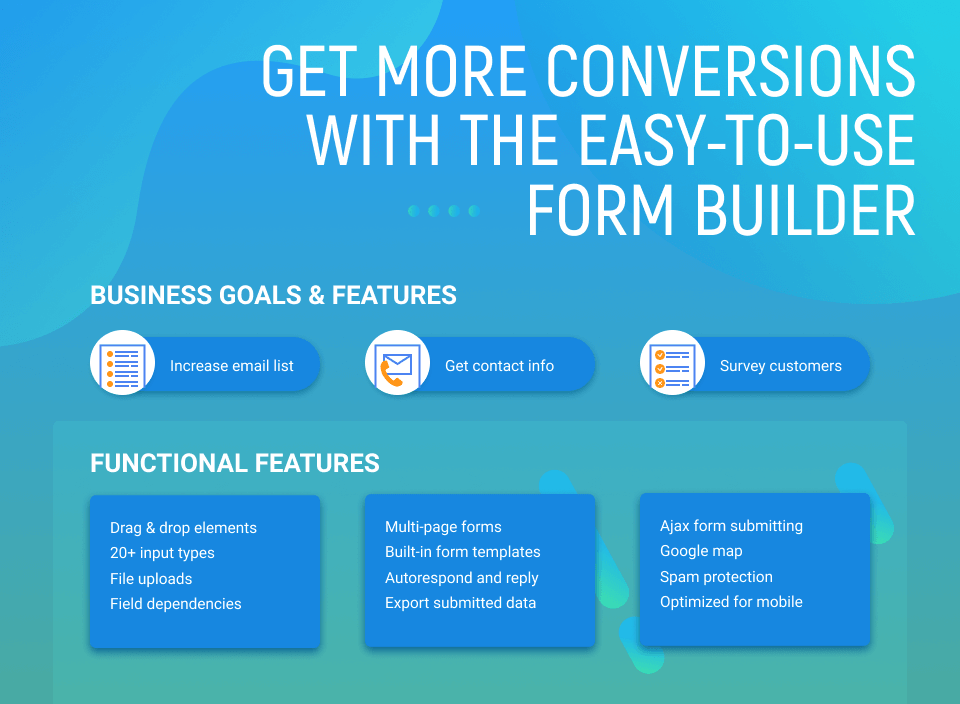 GET MORE CONVERSIONS WITH THE EASY-TO-USE FORM BUILDER

BUSINESS GOALS & FEATURES

Increase email list

Get contact info

Survey customers

FUNCTIONAL FEATURES

Drag & drop elements
20+ input types
File uploads
Field dependencies

Multi-page forms
Built-in form templates
Autorespond and reply
Export submitted data

Ajax form submitting
Google map
Spam protection
Optimized for mobile